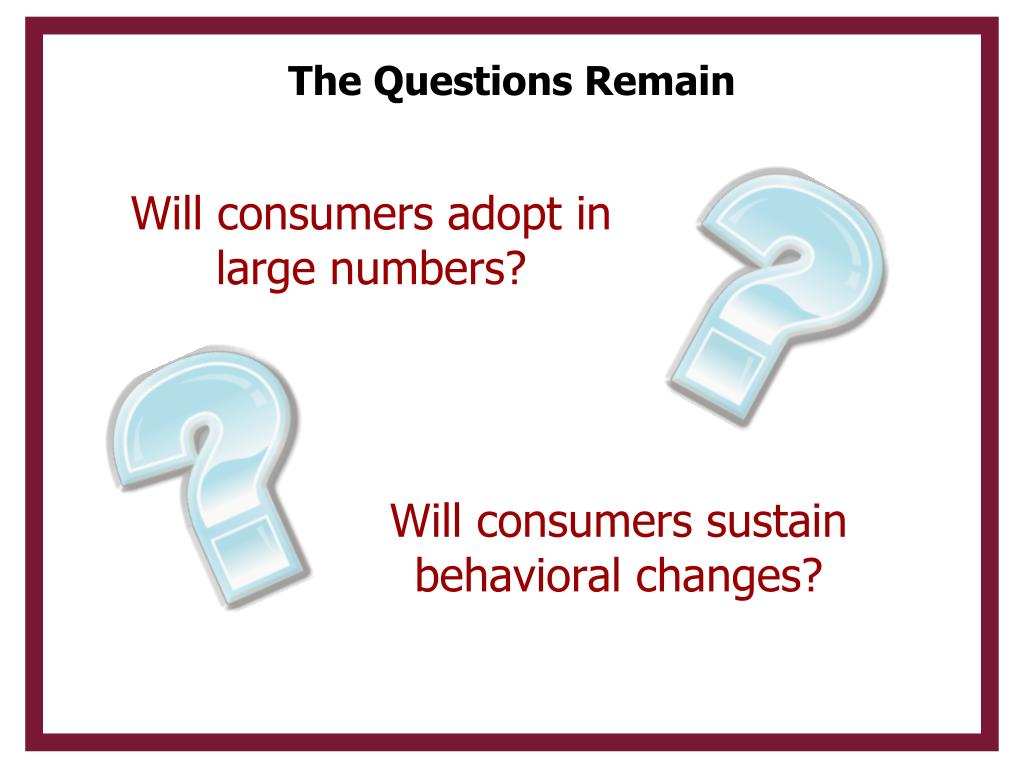 The Questions Remain

Will consumers adopt in large numbers?

Will consumers sustain behavioral changes?